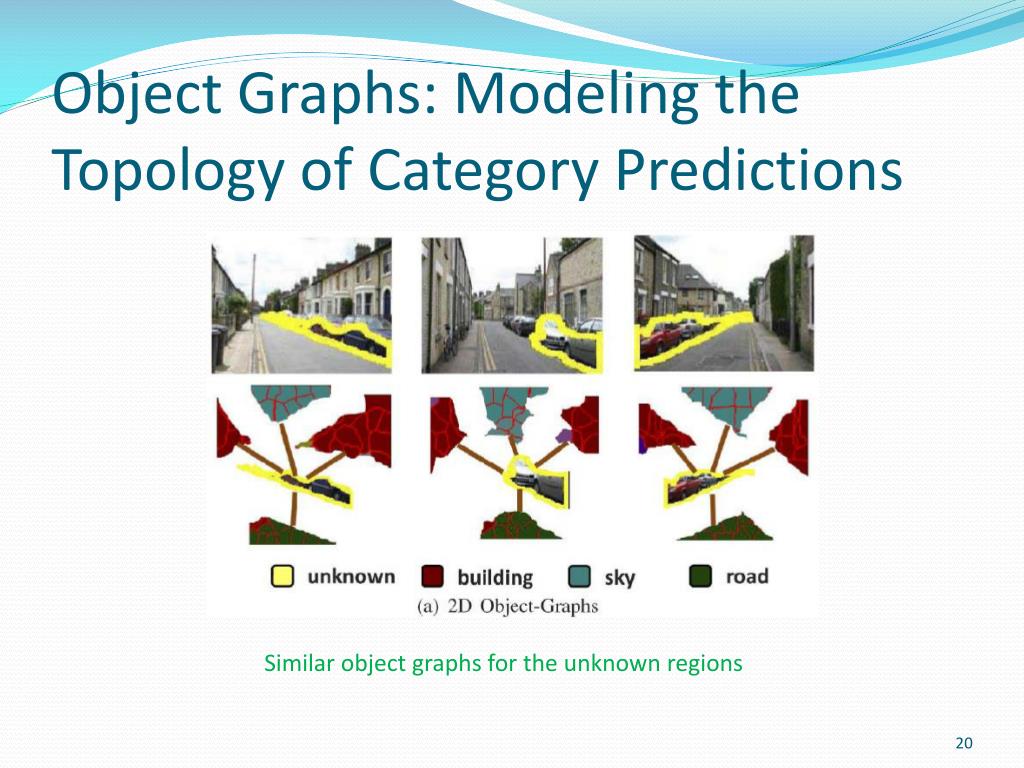 Object Graphs: Modeling the Topology of Category Predictions

unknown building sky road

(a) 2D Object-Graphs

Similar object graphs for the unknown regions

20